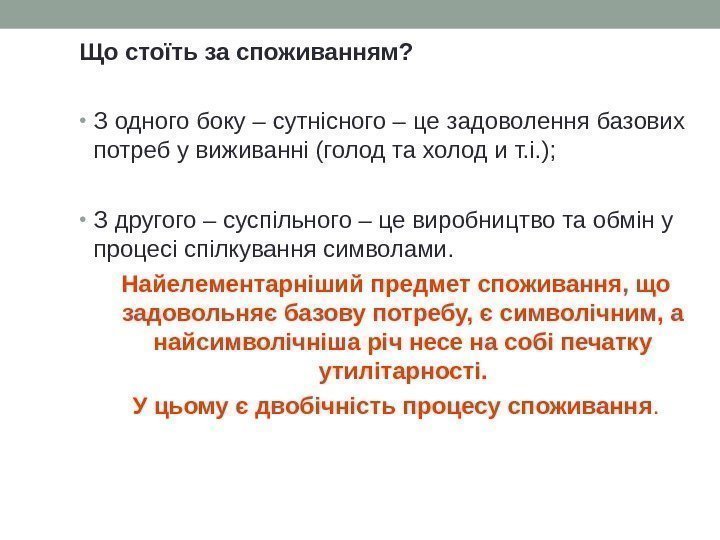 Що стоїть за споживанням?

• З одного боку – сутнісного – це задоволення базових потреб у виживанні (голод та холод и т.і.);

• З другого – суспільного – це виробництво та обмін у процесі спілкування символами.

Найелементарніший предмет споживання, що задовольняє базову потребу, є символічним, а найсимволічніша річ несе на собі печатку утилітарності.

У цьому є двобічність процесу споживання.